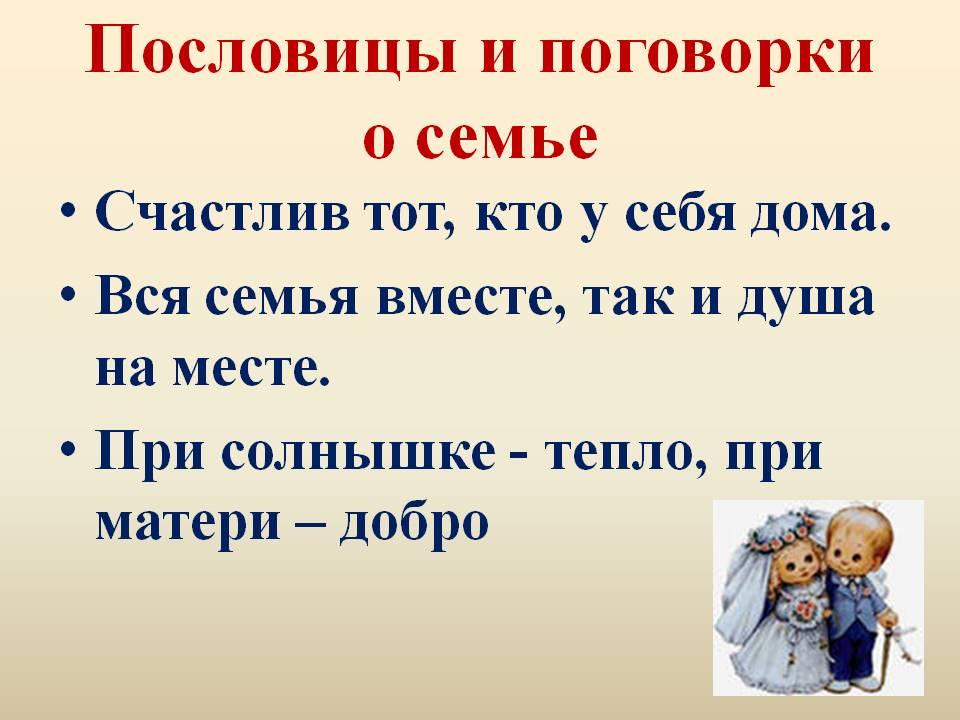 Пословицы и поговорки о семье

• Счастлив тот, кто у себя дома.
• Вся семья вместе, так и душа на месте.
• При солнышке - тепло, при матери – добро